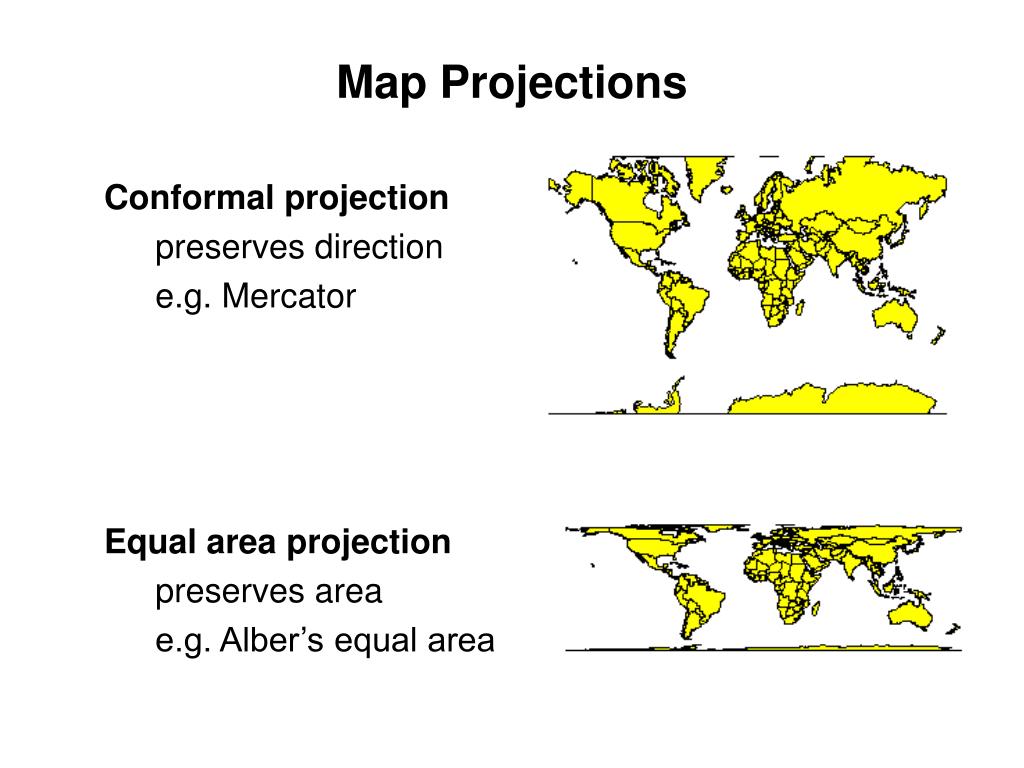 Map Projections

Conformal projection
preserves direction
e.g. Mercator

Equal area projection
preserves area
e.g. Alber’s equal area